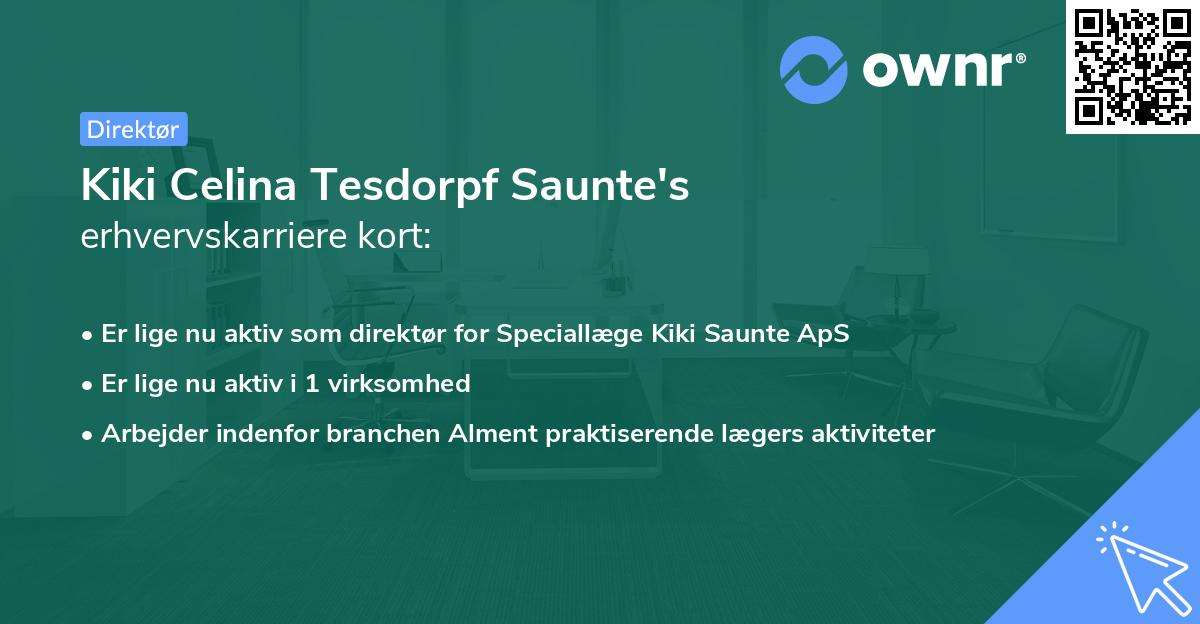 ownr®

Direktør

Kiki Celina Tesdorpf Saunte's erhvervskarriere kort:

• Er lige nu aktiv som direktør for Speciallæge Kiki Saunte ApS
• Er lige nu aktiv i 1 virksomhed
• Arbejder indenfor branchen Alment praktiserende lægers aktiviteter